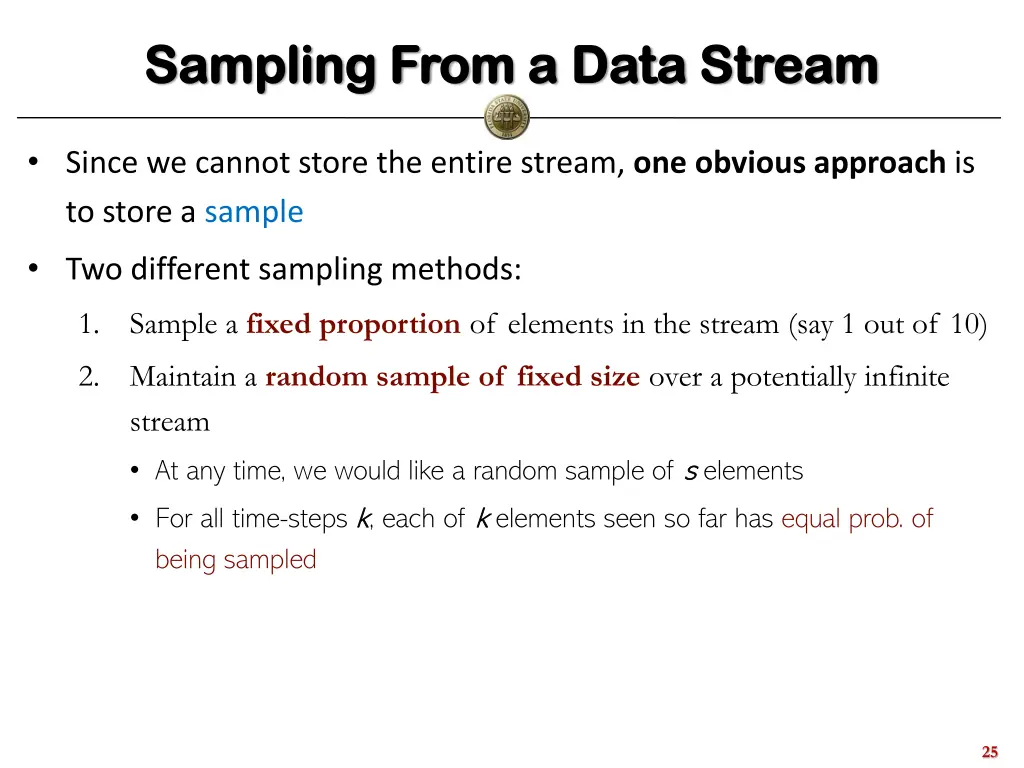 Sampling From a Data Stream

• Since we cannot store the entire stream, one obvious approach is to store a sample

• Two different sampling methods:

1. Sample a fixed proportion of elements in the stream (say 1 out of 10)

2. Maintain a random sample of fixed size over a potentially infinite stream

• At any time, we would like a random sample of $s$ elements

• For all time-steps $k$, each of $k$ elements seen so far has equal prob. of being sampled

25